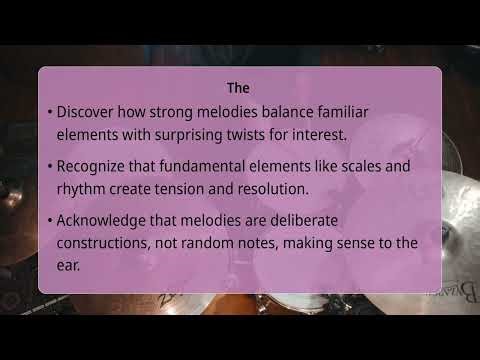 The

• Discover how strong melodies balance familiar elements with surprising twists for interest.

• Recognize that fundamental elements like scales and rhythm create tension and resolution.

• Acknowledge that melodies are deliberate constructions, not random notes, making sense to the ear.